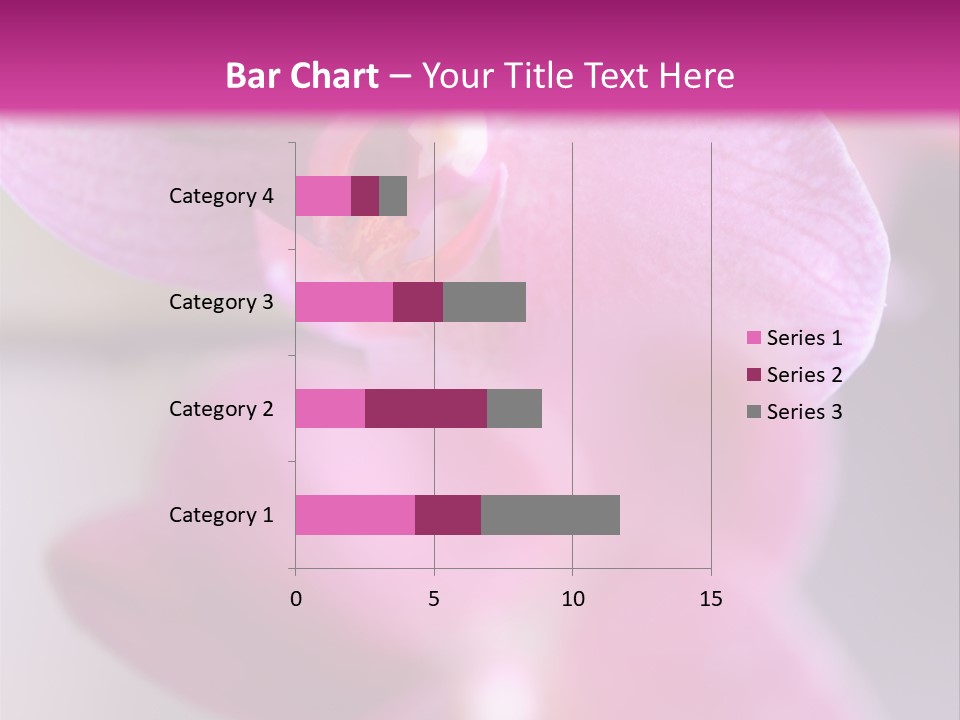 Bar Chart – Your Title Text Here

Category 4
Category 3
Category 2
Category 1

0
5
10
15

Series 1
Series 2
Series 3